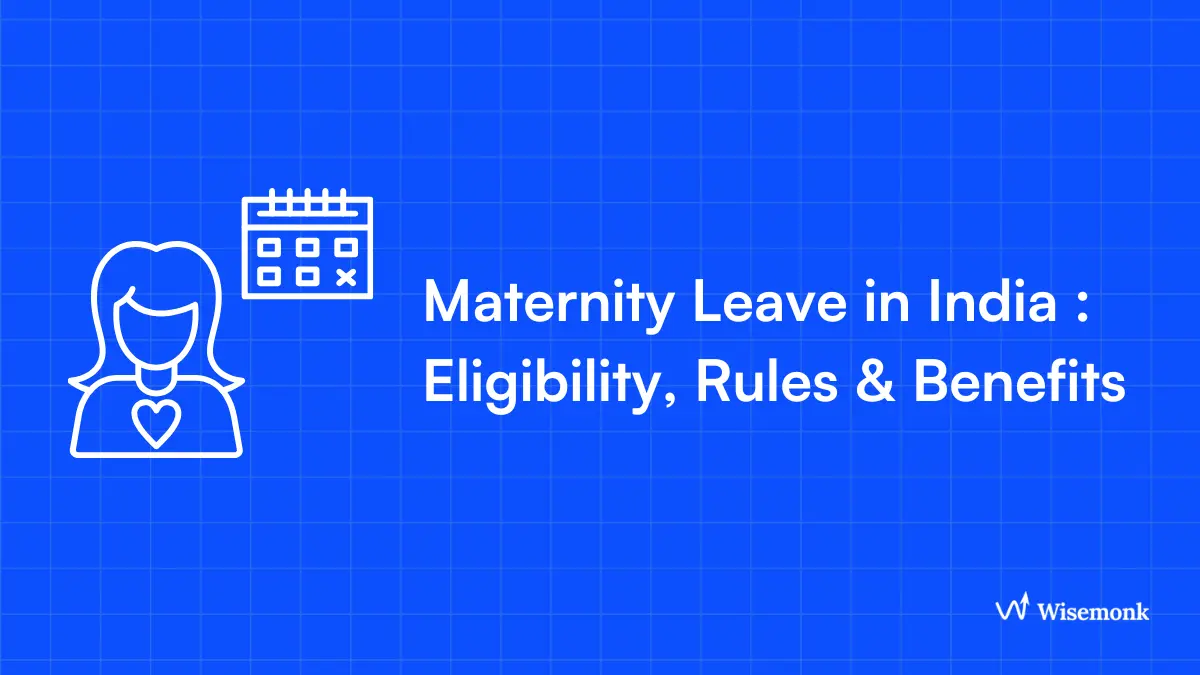 Maternity Leave in India : Eligibility, Rules & Benefits

Wisemonk